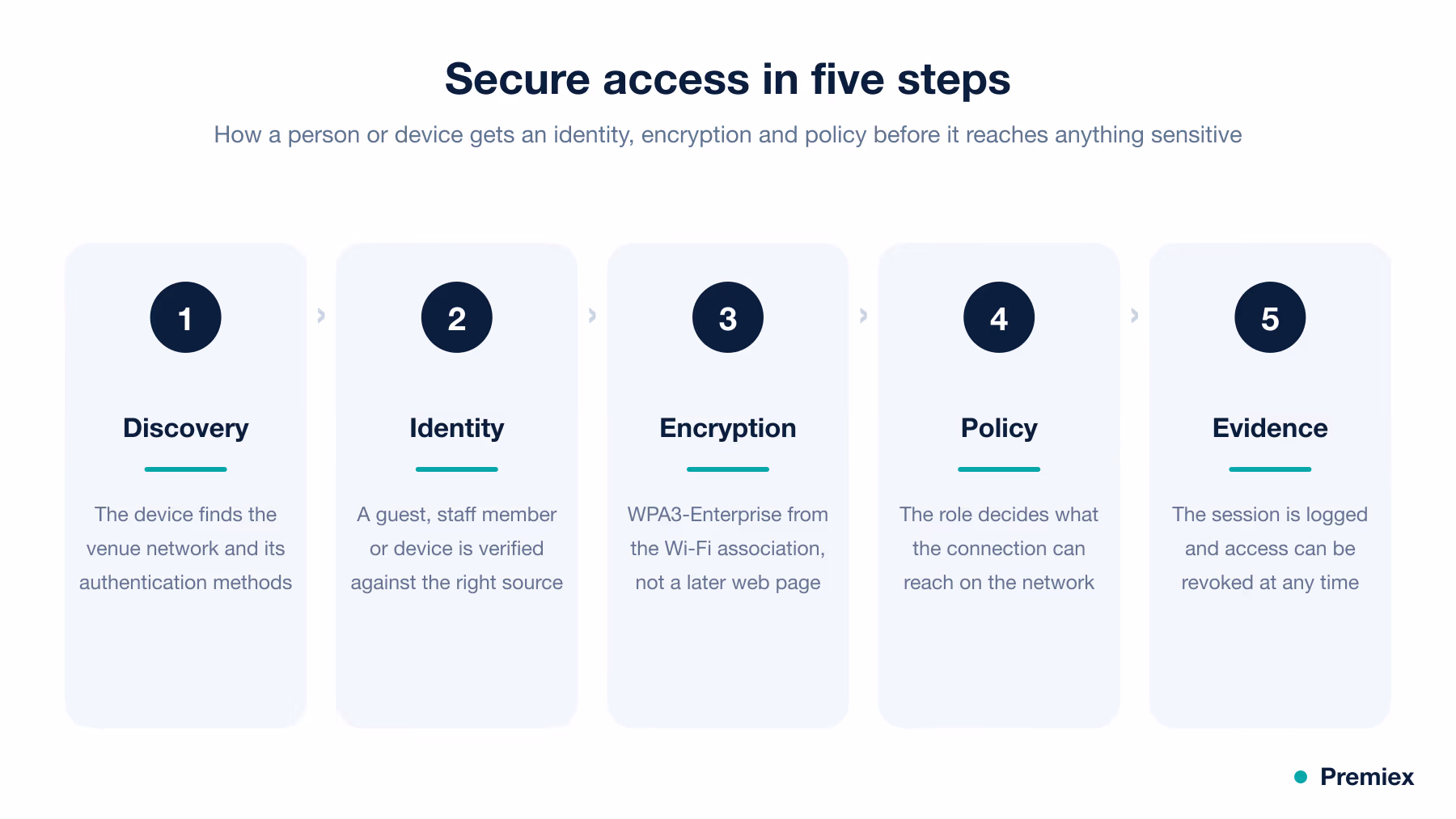 Secure access in five steps

How a person or device gets an identity, encryption and policy before it reaches anything sensitive

1

Discovery

The device finds the venue network and its authentication methods

2

Identity

A guest, staff member or device is verified against the right source

3

Encryption

WPA3-Enterprise from the Wi-Fi association, not a later web page

4

Policy

The role decides what the connection can reach on the network

5

Evidence

The session is logged and access can be revoked at any time

Premiex